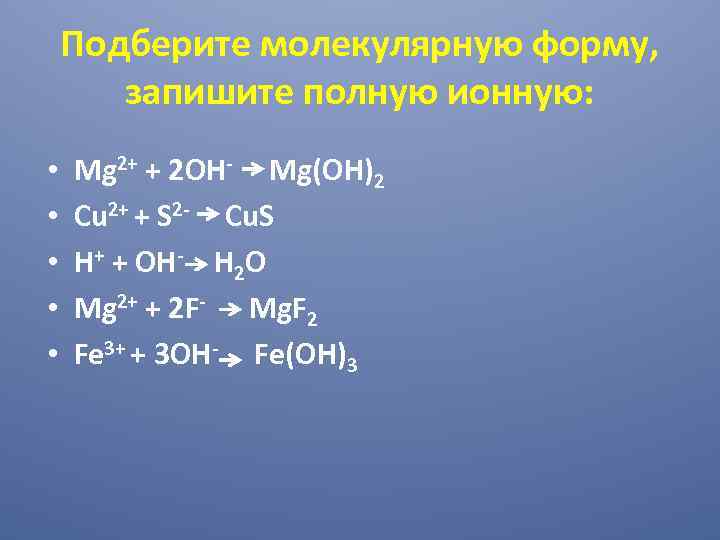 Подберите молекулярную форму, запишите полную ионную:

• $Mg^{2+} + 2OH^- \rightarrow Mg(OH)_2$
• $Cu^{2+} + S^{2-} \rightarrow CuS$
• $H^+ + OH^- \rightarrow H_2O$
• $Mg^{2+} + 2F^- \rightarrow MgF_2$
• $Fe^{3+} + 3OH^- \rightarrow Fe(OH)_3$